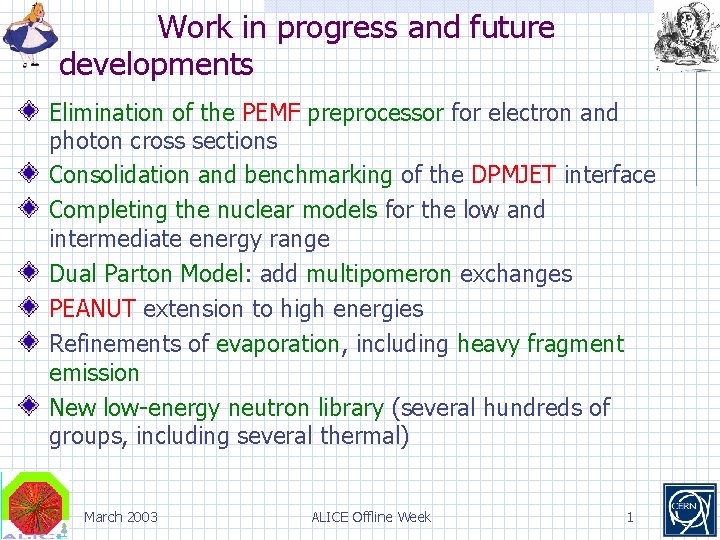 Work in progress and future developments

Elimination of the PEMF preprocessor for electron and photon cross sections

Consolidation and benchmarking of the DPMJET interface

Completing the nuclear models for the low and intermediate energy range

Dual Parton Model: add multipomeron exchanges

PEANUT extension to high energies

Refinements of evaporation, including heavy fragment emission

New low-energy neutron library (several hundreds of groups, including several thermal)

March 2003

ALICE Offline Week

1

CERN